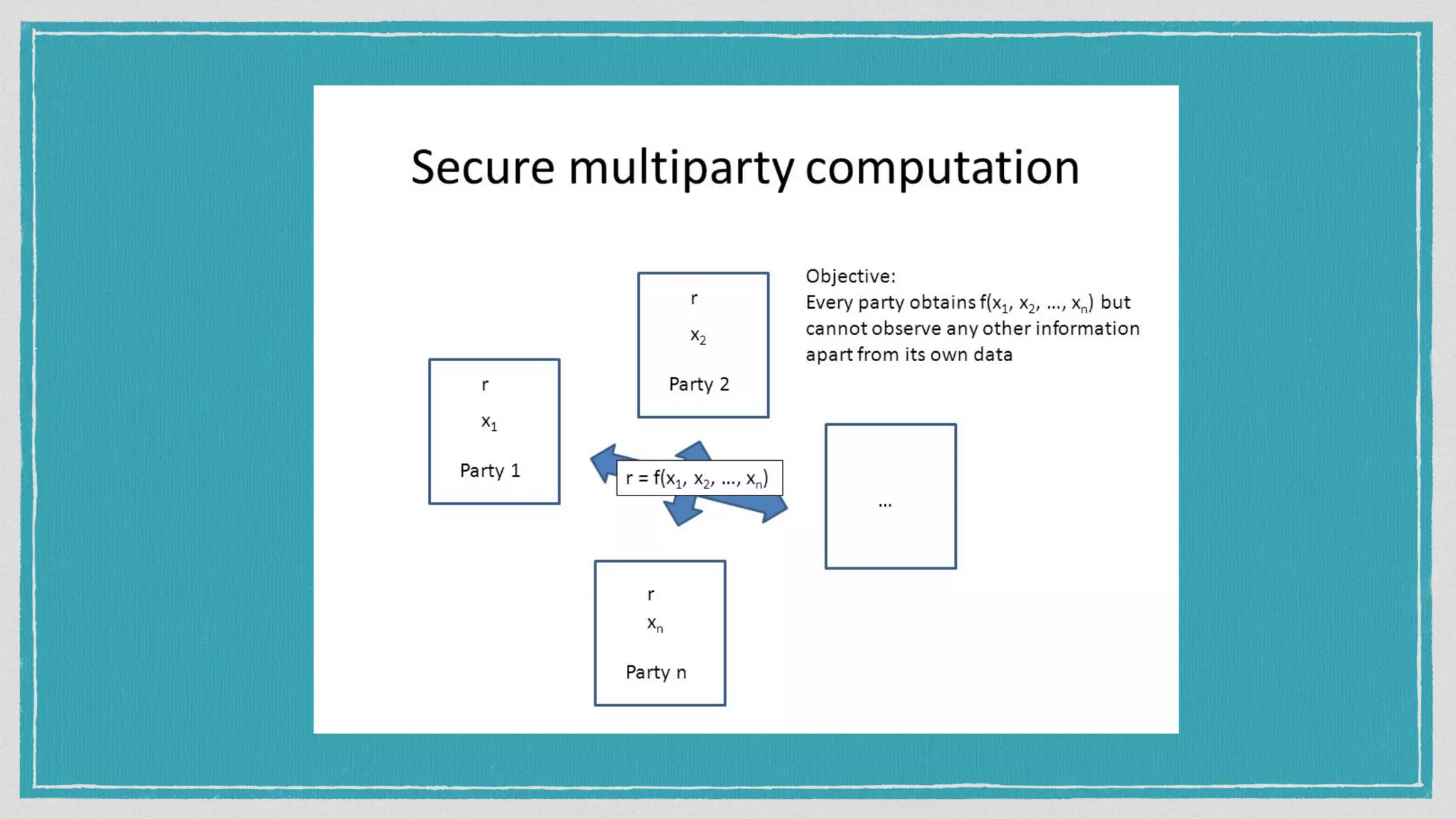 Secure multiparty computation

Objective:
Every party obtains $f(x_1, x_2, ..., x_n)$ but cannot observe any other information apart from its own data

r

$x_2$

Party 2

r

$x_1$

Party 1

$r = f(x_1, x_2, ..., x_n)$

...

r

$x_n$

Party n